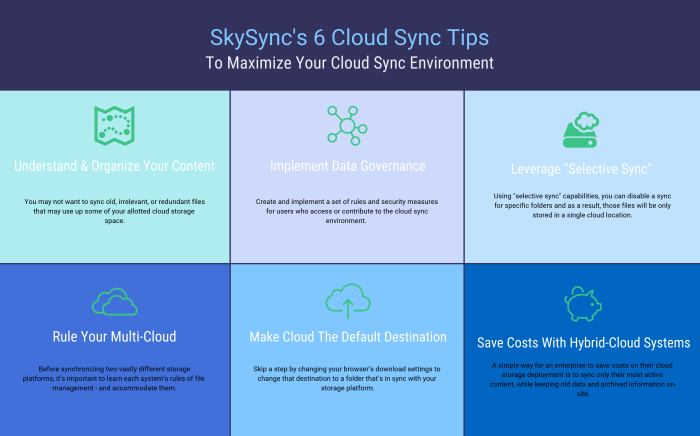 SkySync's 6 Cloud Sync Tips
To Maximize Your Cloud Sync Environment

Understand & Organize Your Content

You may not want to sync old, irrelevant, or redundant files that may use up some of your allotted cloud storage space.

Implement Data Governance

Create and implement a set of rules and security measures for users who access or contribute to the cloud sync environment.

Leverage "Selective Sync"

Using "selective sync" capabilities, you can disable a sync for specific folders and as a result, those files will be only stored in a single cloud location.

Rule Your Multi-Cloud

Before synchronizing two vastly different storage platforms, it's important to learn each system's rules of file management - and accommodate them.

Make Cloud The Default Destination

Skip a step by changing your browser's download settings to change that destination to a folder that's in sync with your storage platform.

Save Costs With Hybrid-Cloud Systems

A simple way for an enterprise to save costs on their cloud storage deployment is to sync only their most active content, while keeping old data and archived information on-site.